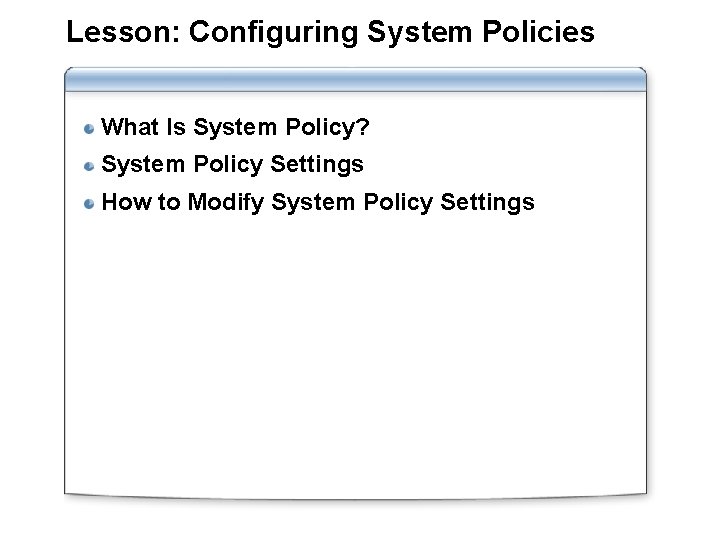 Lesson: Configuring System Policies

- What Is System Policy?
- System Policy Settings
- How to Modify System Policy Settings